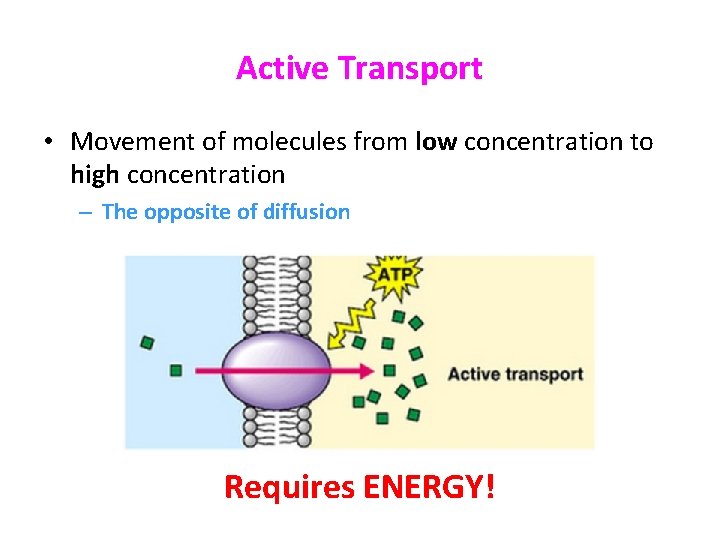 Active Transport

• Movement of molecules from low concentration to high concentration

– The opposite of diffusion

ATP

Active transport

Requires ENERGY!